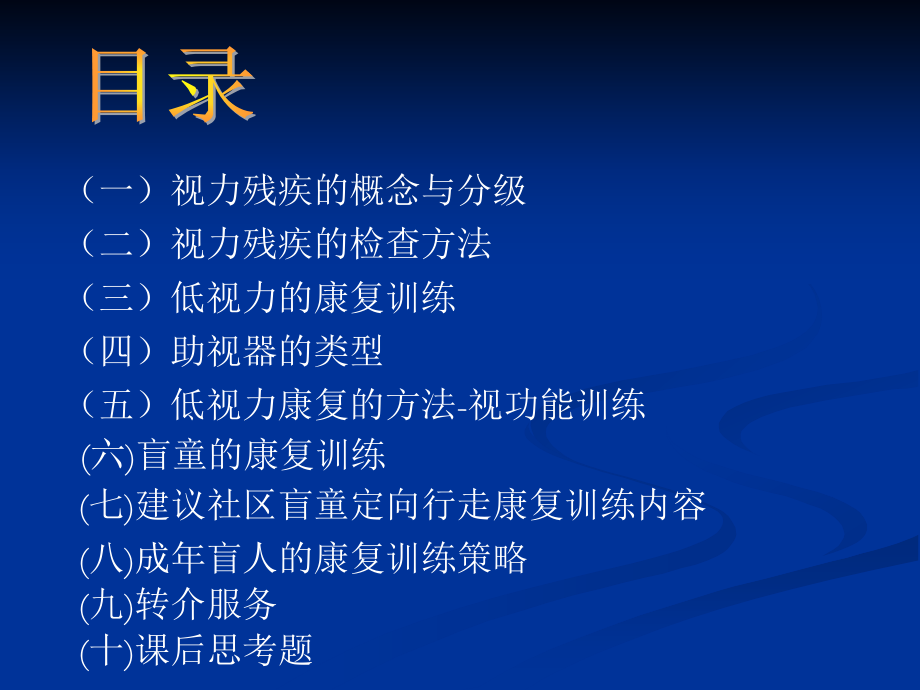 目录

（一）视力残疾的概念与分级

（二）视力残疾的检查方法

（三）低视力的康复训练

（四）助视器的类型

（五）低视力康复的方法-视功能训练

(六)盲童的康复训练

(七)建议社区盲童定向行走康复训练内容

(八)成年盲人的康复训练策略

(九)转介服务

(十)课后思考题